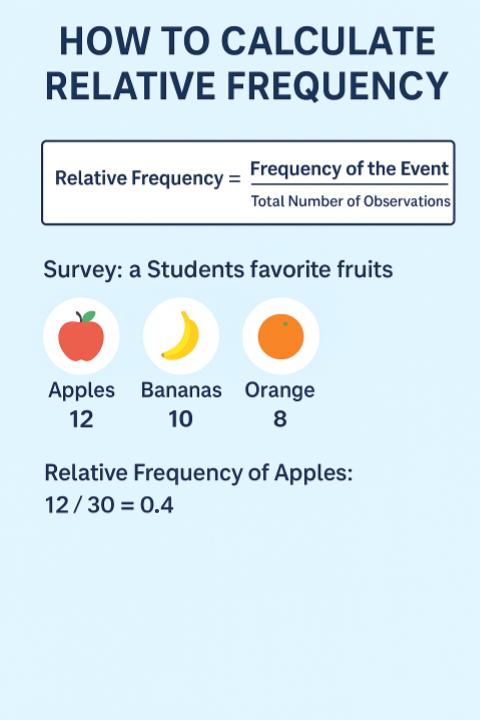 HOW TO CALCULATE RELATIVE FREQUENCY

$\text{Relative Frequency} = \frac{\text{Frequency of the Event}}{\text{Total Number of Observations}}$

Survey: a Students favorite fruits

Apples
12

Bananas
10

Orange
8

Relative Frequency of Apples:
12 / 30 = 0.4